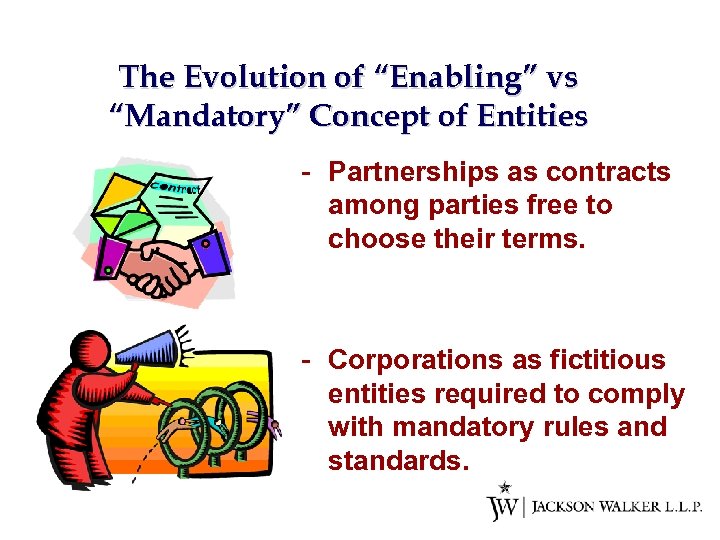 The Evolution of “Enabling” vs “Mandatory” Concept of Entities

Contract

- Partnerships as contracts among parties free to choose their terms.

- Corporations as fictitious entities required to comply with mandatory rules and standards.

JW | JACKSON WALKER L.L.P.